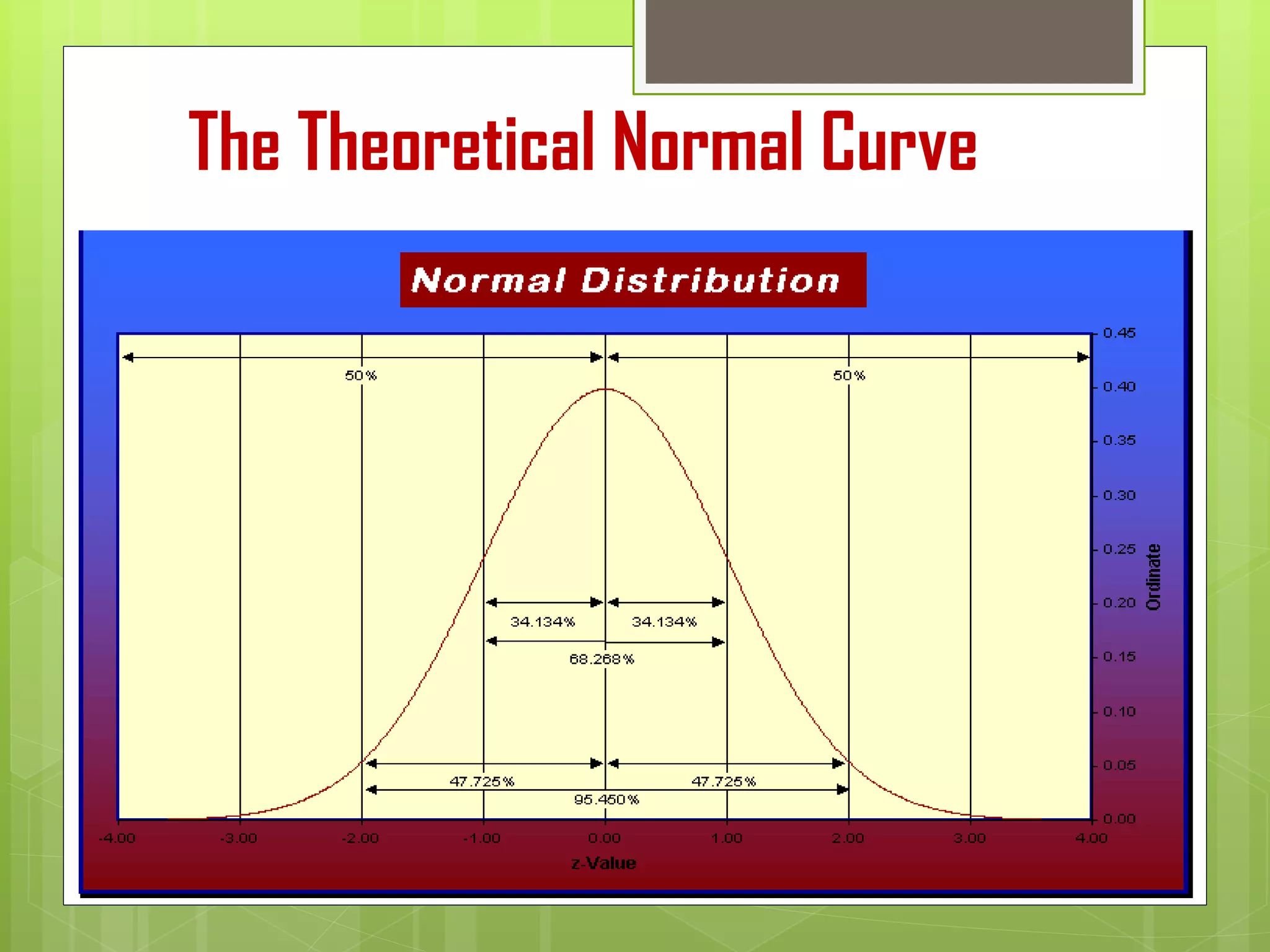 The Theoretical Normal Curve

Normal Distribution

50%

50%

34.134%

34.134%

68.268%

47.725%

47.725%

95.450%

0.45
0.40
0.35
0.30
0.25
0.20
0.15
0.10
0.05
0.00

Ordinate

-4.00 -3.00 -2.00 -1.00 0.00 1.00 2.00 3.00 4.00

z-Value